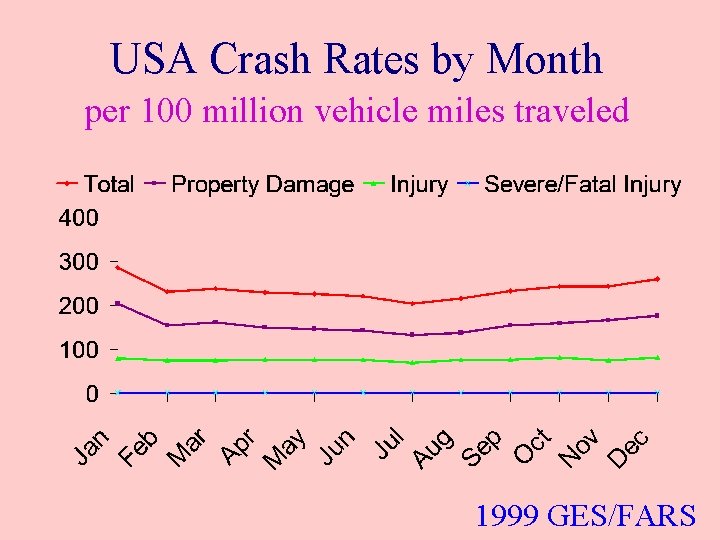 USA Crash Rates by Month
per 100 million vehicle miles traveled

Total Property Damage Injury Severe/Fatal Injury

400
300
200
100
0

Jan Feb Mar Apr May Jun Jul Aug Sep Oct Nov Dec

1999 GES/FARS